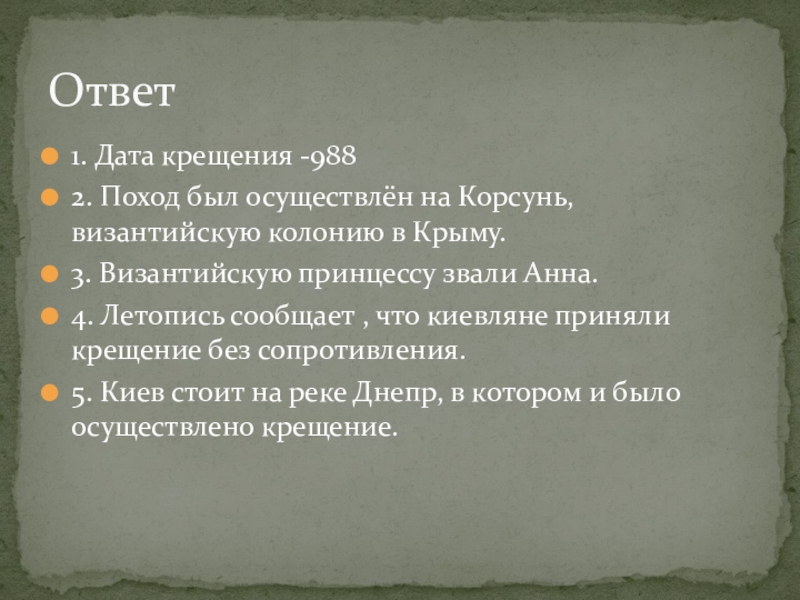 Ответ

1. Дата крещения -988

2. Поход был осуществлён на Корсунь, византийскую колонию в Крыму.

3. Византийскую принцессу звали Анна.

4. Летопись сообщает , что киевляне приняли крещение без сопротивления.

5. Киев стоит на реке Днепр, в котором и было осуществлено крещение.